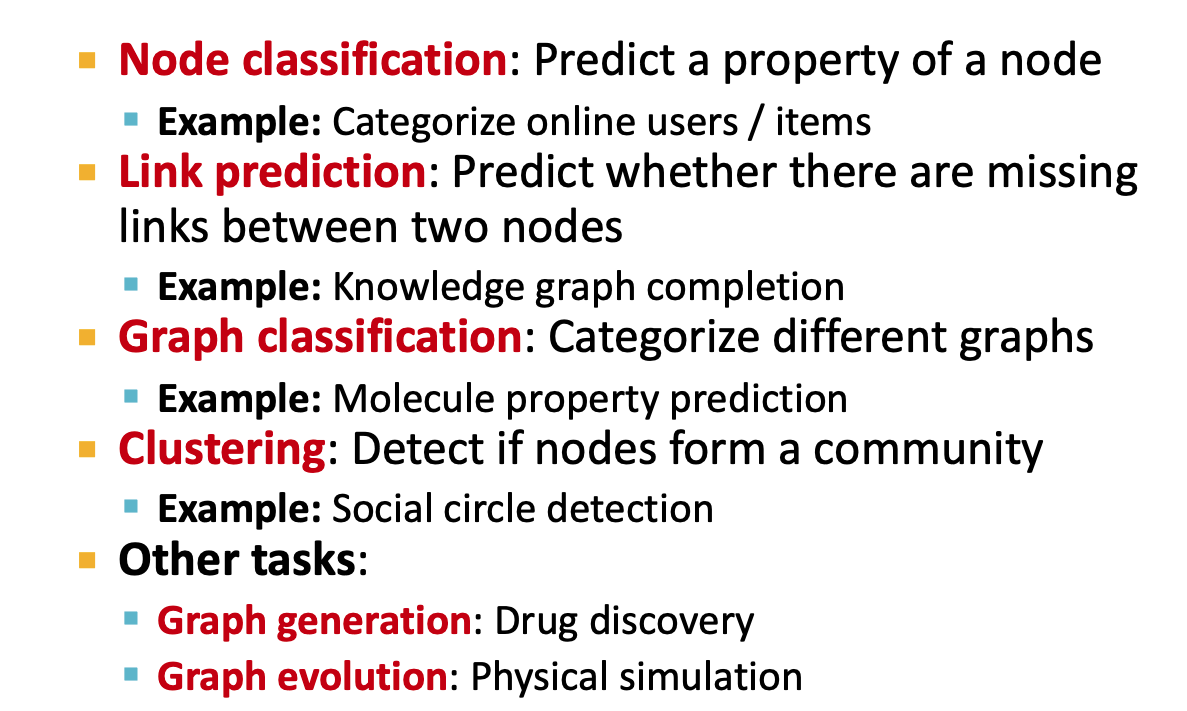 Node classification: Predict a property of a node

Example: Categorize online users / items

Link prediction: Predict whether there are missing links between two nodes

Example: Knowledge graph completion

Graph classification: Categorize different graphs

Example: Molecule property prediction

Clustering: Detect if nodes form a community

Example: Social circle detection

Other tasks:

Graph generation: Drug discovery

Graph evolution: Physical simulation